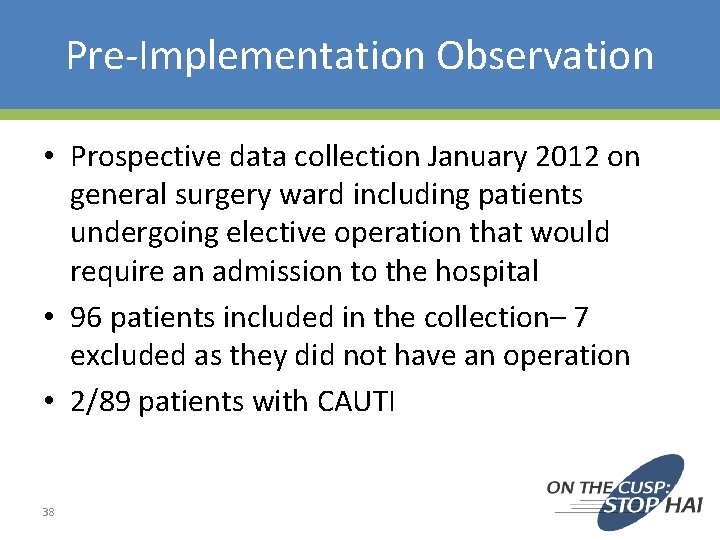 Pre-Implementation Observation

• Prospective data collection January 2012 on general surgery ward including patients undergoing elective operation that would require an admission to the hospital

• 96 patients included in the collection– 7 excluded as they did not have an operation

• 2/89 patients with CAUTI

38

ON THE CUSP: STOP HAI